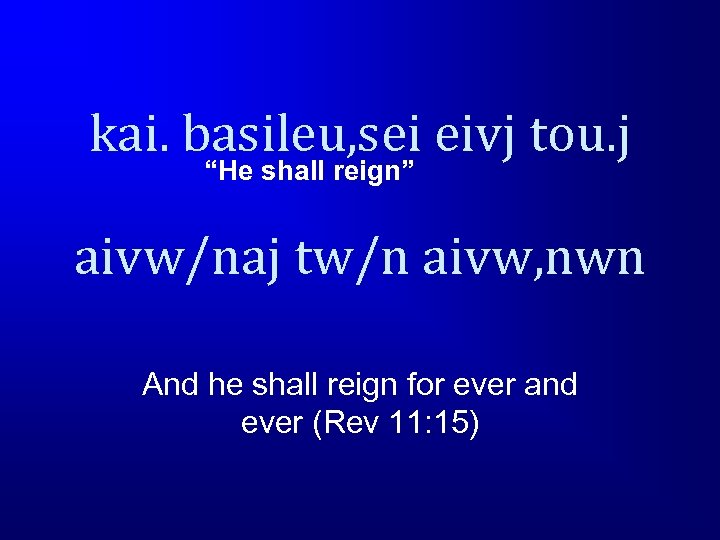 kai. basileu,sei eivj tou.j
“He shall reign”

aivw/naj tw/n aivw,nwn

And he shall reign for ever and ever (Rev 11:15)